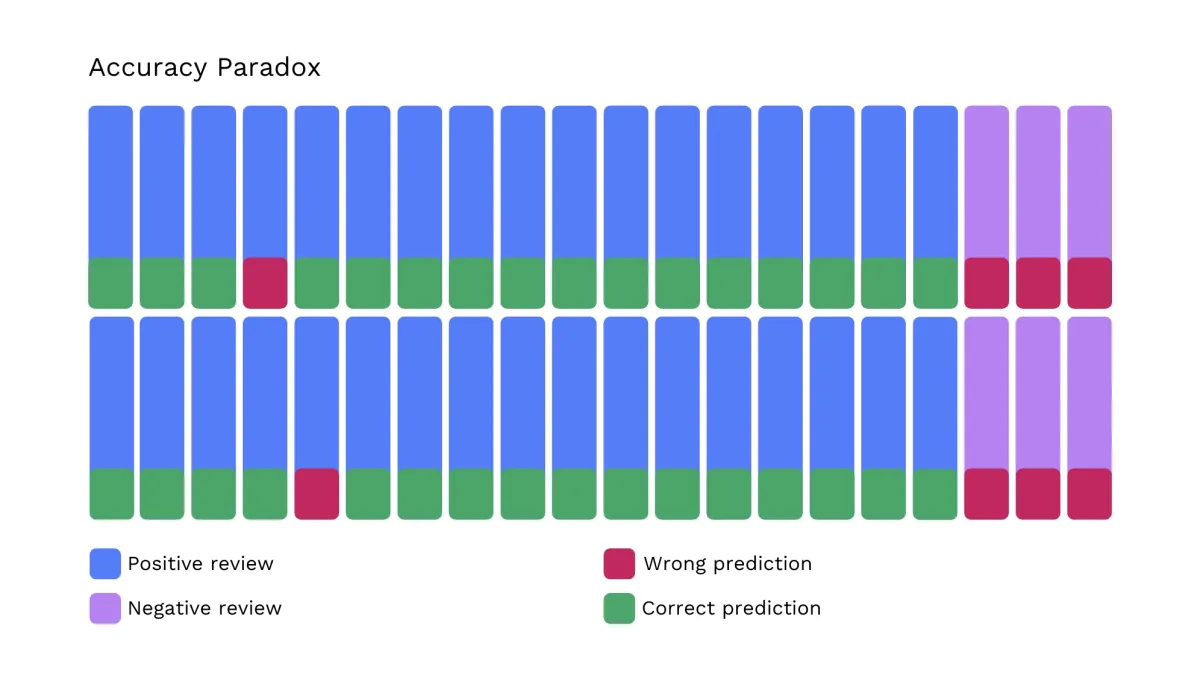 Accuracy Paradox

Positive review
Negative review
Wrong prediction
Correct prediction